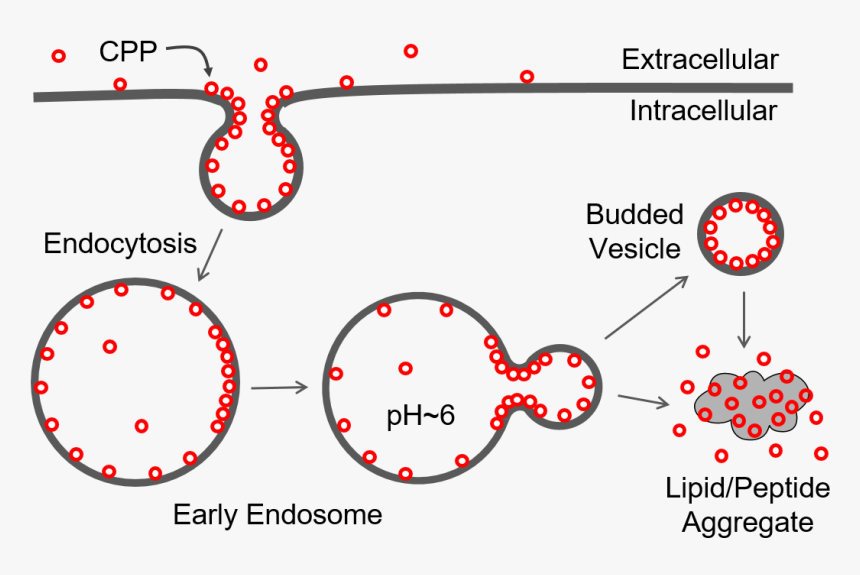 CPP

Extracellular

Intracellular

Endocytosis

Budded Vesicle

pH~6

Early Endosome

Lipid/Peptide Aggregate